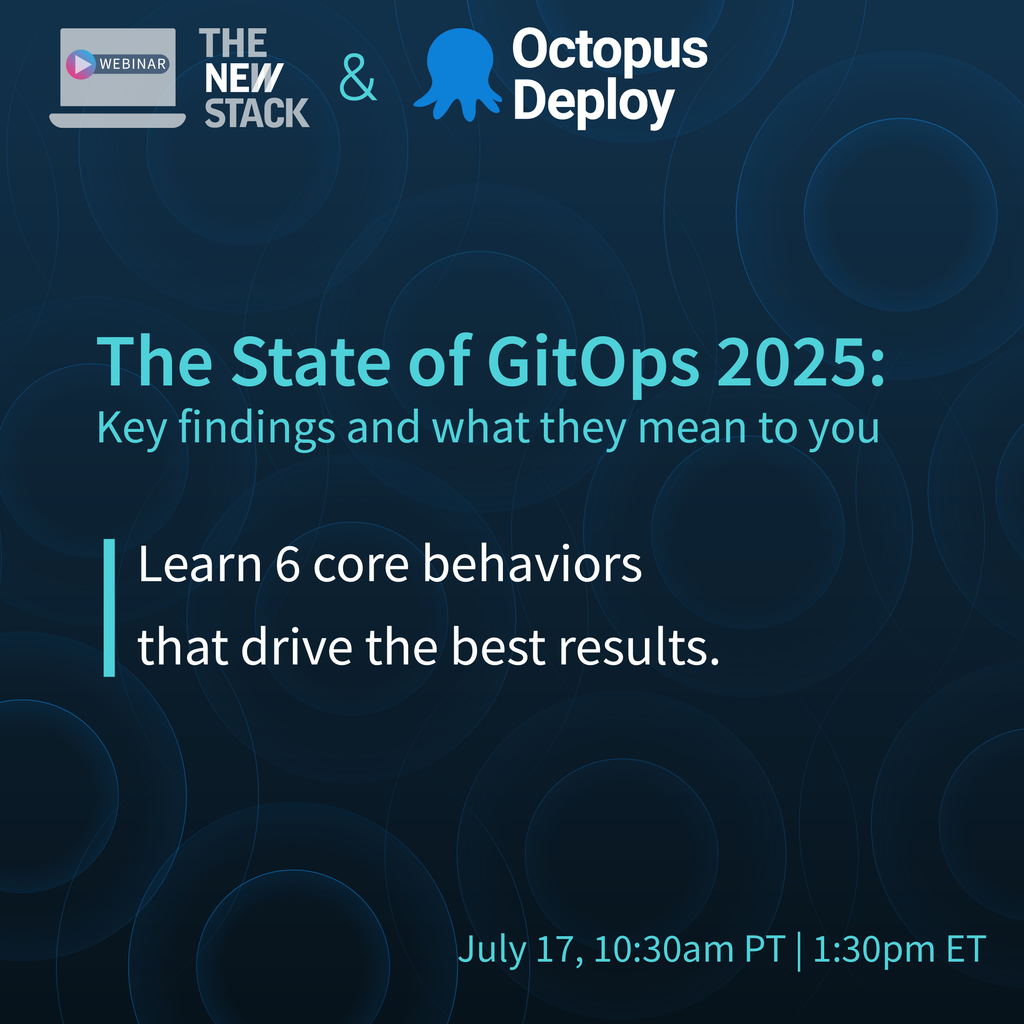 WEBINAR

THE NEW STACK

&

Octopus Deploy

The State of GitOps 2025:
Key findings and what they mean to you

Learn 6 core behaviors that drive the best results.

July 17, 10:30am PT | 1:30pm ET